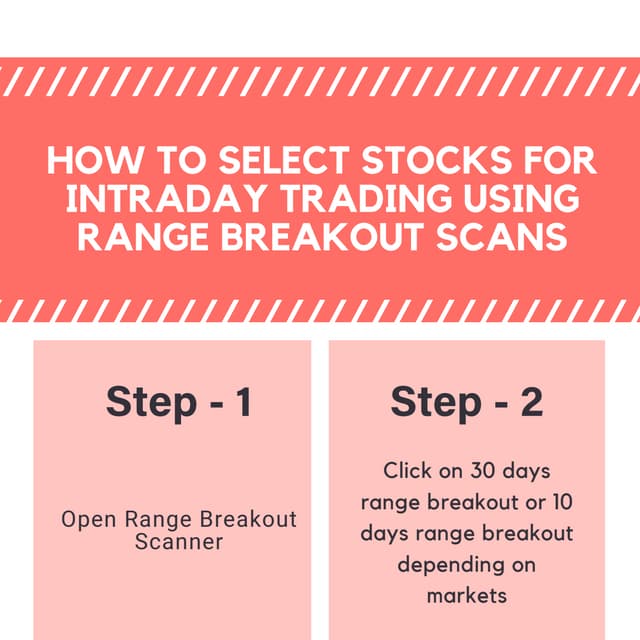 HOW TO SELECT STOCKS FOR INTRADAY TRADING USING RANGE BREAKOUT SCANS

Step - 1

Open Range Breakout Scanner

Step - 2

Click on 30 days range breakout or 10 days range breakout depending on markets